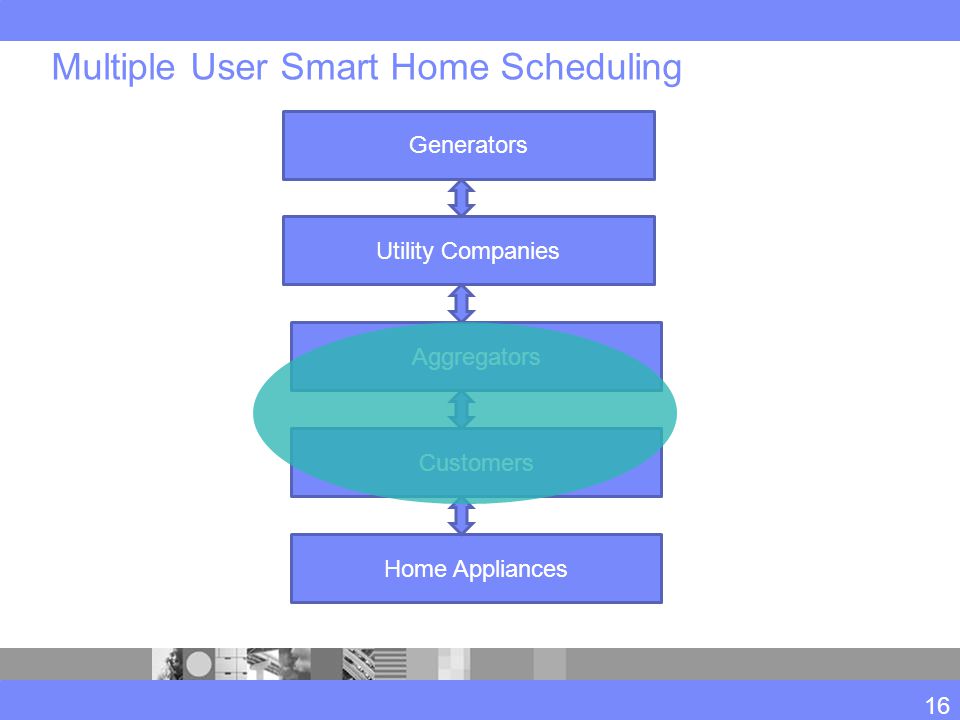 Multiple User Smart Home Scheduling

Generators

Utility Companies

Aggregators

Customers

Home Appliances

16